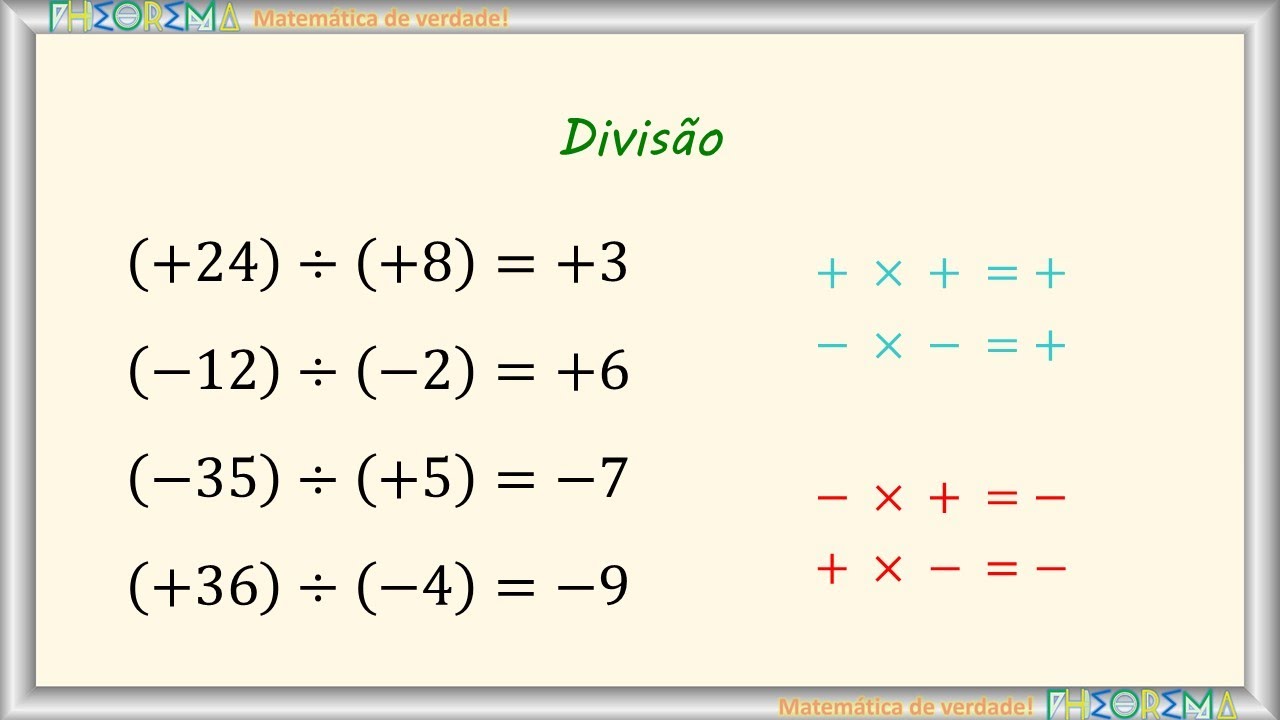 THEOREMA Matemática de verdade!

Divisão

$(+24) \div (+8) = +3$

$(-12) \div (-2) = +6$

$(-35) \div (+5) = -7$

$(+36) \div (-4) = -9$

$+ \times + = +$

$- \times - = +$

$- \times + = -$

$+ \times - = -$

Matemática de verdade! THEOREMA